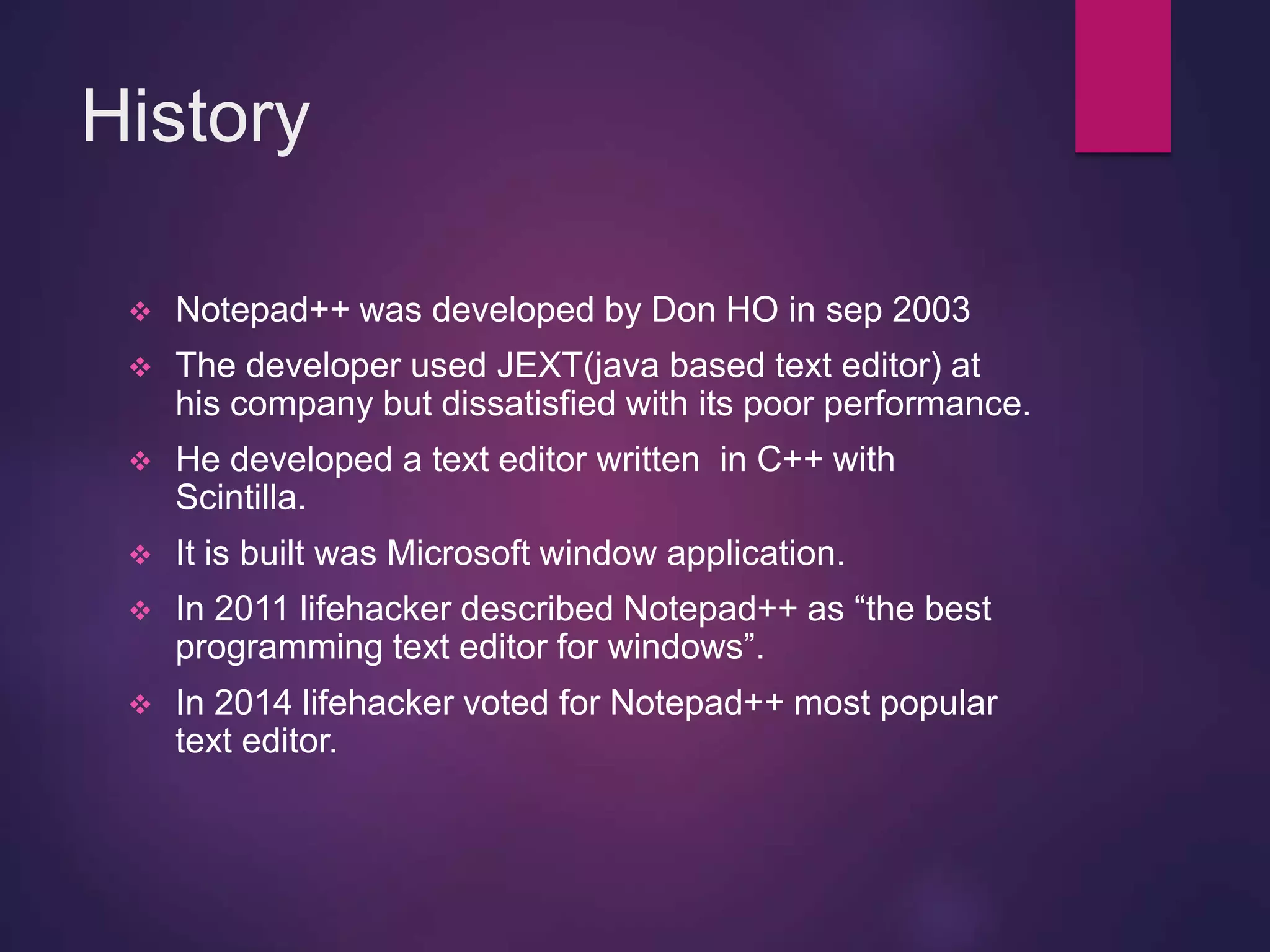 History

❖ Notepad++ was developed by Don HO in sep 2003

❖ The developer used JEXT(java based text editor) at his company but dissatisfied with its poor performance.

❖ He developed a text editor written  in C++ with Scintilla.

❖ It is built was Microsoft window application.

❖ In 2011 lifehacker described Notepad++ as “the best programming text editor for windows”.

❖ In 2014 lifehacker voted for Notepad++ most popular text editor.